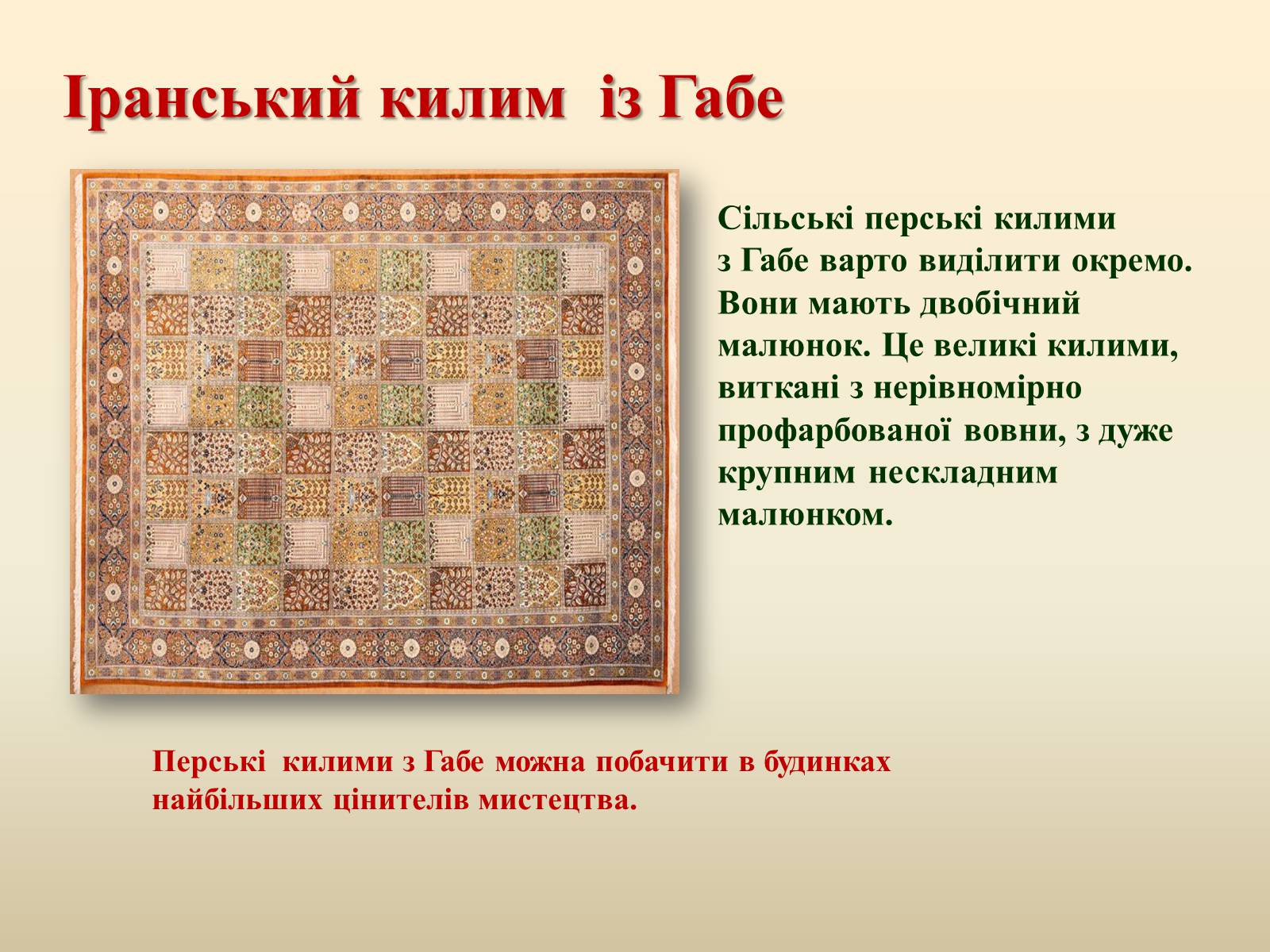 Іранський килим  із Габе

Сільські перські килими з Габе варто виділити окремо. Вони мають двобічний малюнок. Це великі килими, виткані з нерівномірно профарбованої вовни, з дуже крупним нескладним малюнком.

Перські  килими з Габе можна побачити в будинках найбільших цінителів мистецтва.